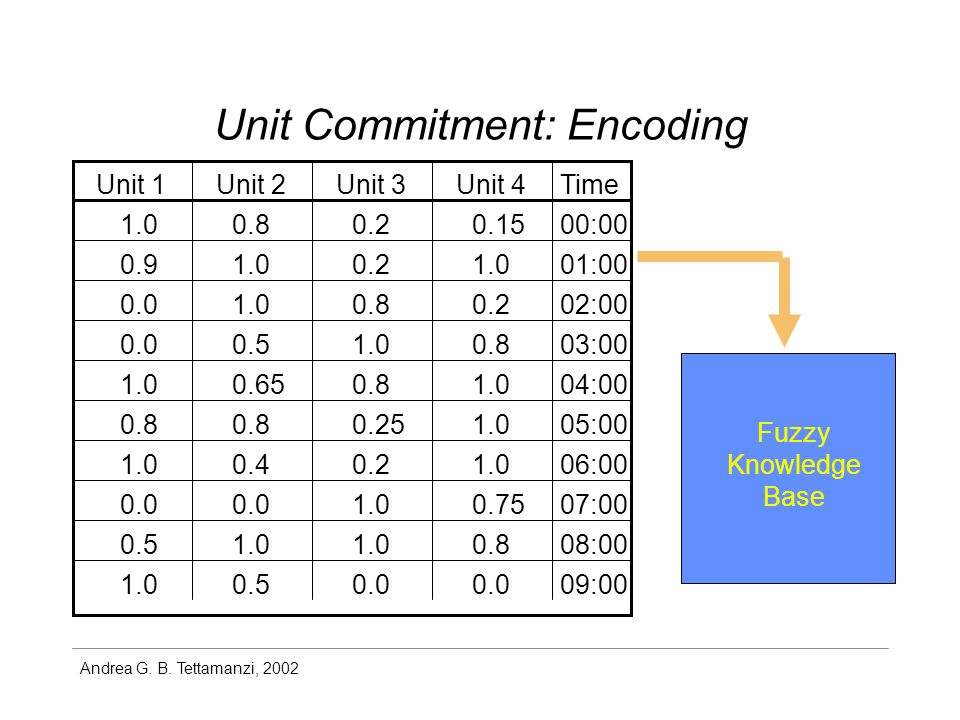 Unit Commitment: Encoding

| Unit 1 | Unit 2 | Unit 3 | Unit 4 | Time |
|---|---|---|---|---|
| 1.0 | 0.8 | 0.2 | 0.15 | 00:00 |
| 0.9 | 1.0 | 0.2 | 1.0 | 01:00 |
| 0.0 | 1.0 | 0.8 | 0.2 | 02:00 |
| 0.0 | 0.5 | 1.0 | 0.8 | 03:00 |
| 1.0 | 0.65 | 0.8 | 1.0 | 04:00 |
| 0.8 | 0.8 | 0.25 | 1.0 | 05:00 |
| 1.0 | 0.4 | 0.2 | 1.0 | 06:00 |
| 0.0 | 0.0 | 1.0 | 0.75 | 07:00 |
| 0.5 | 1.0 | 1.0 | 0.8 | 08:00 |
| 1.0 | 0.5 | 0.0 | 0.0 | 09:00 |

Fuzzy Knowledge Base

Andrea G. B. Tettamanzi, 2002